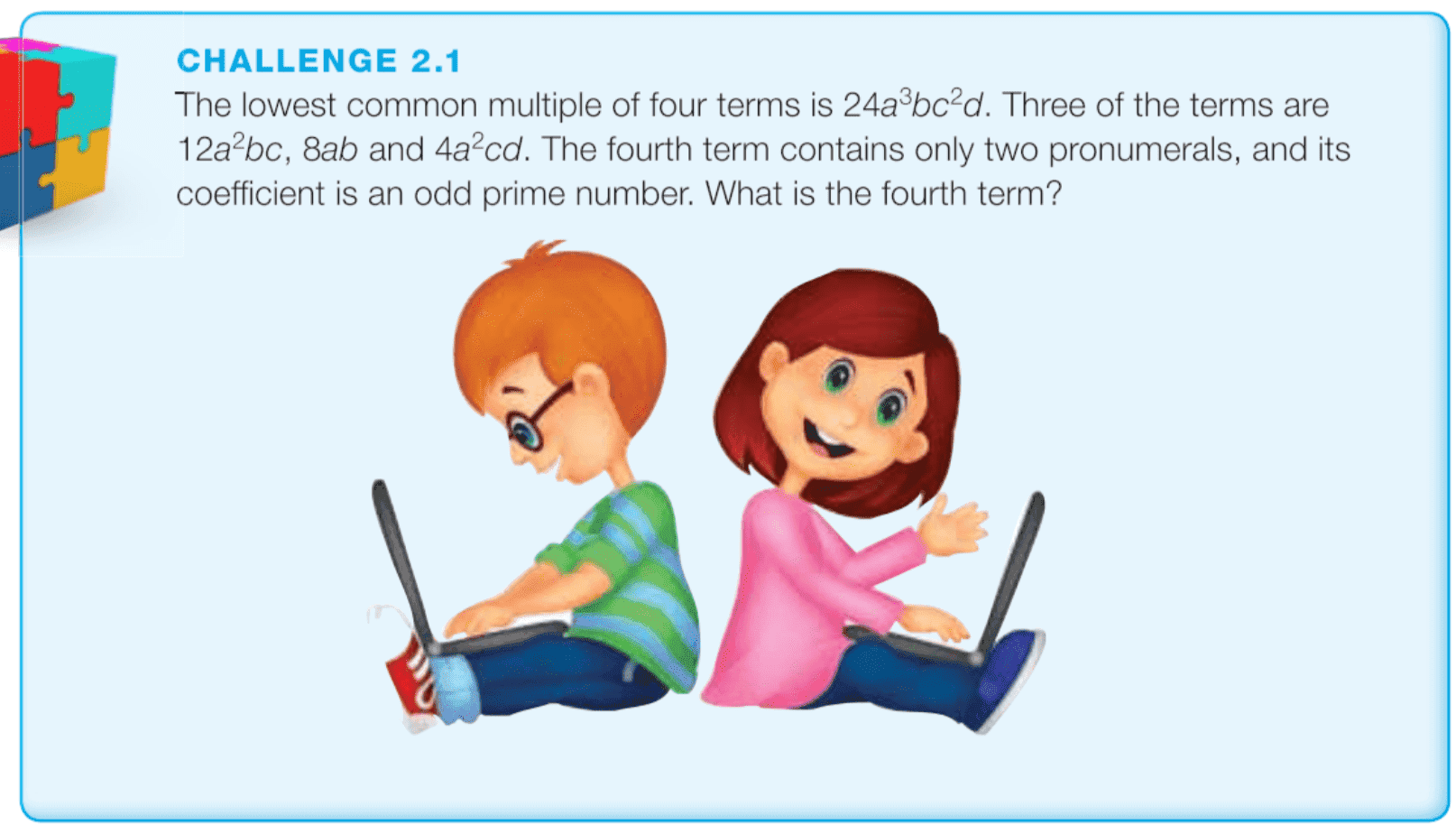 CHALLENGE 2.1

The lowest common multiple of four terms is $24a^3bc^2d$. Three of the terms are $12a^2bc$, $8ab$ and $4a^2cd$. The fourth term contains only two pronumerals, and its coefficient is an odd prime number. What is the fourth term?